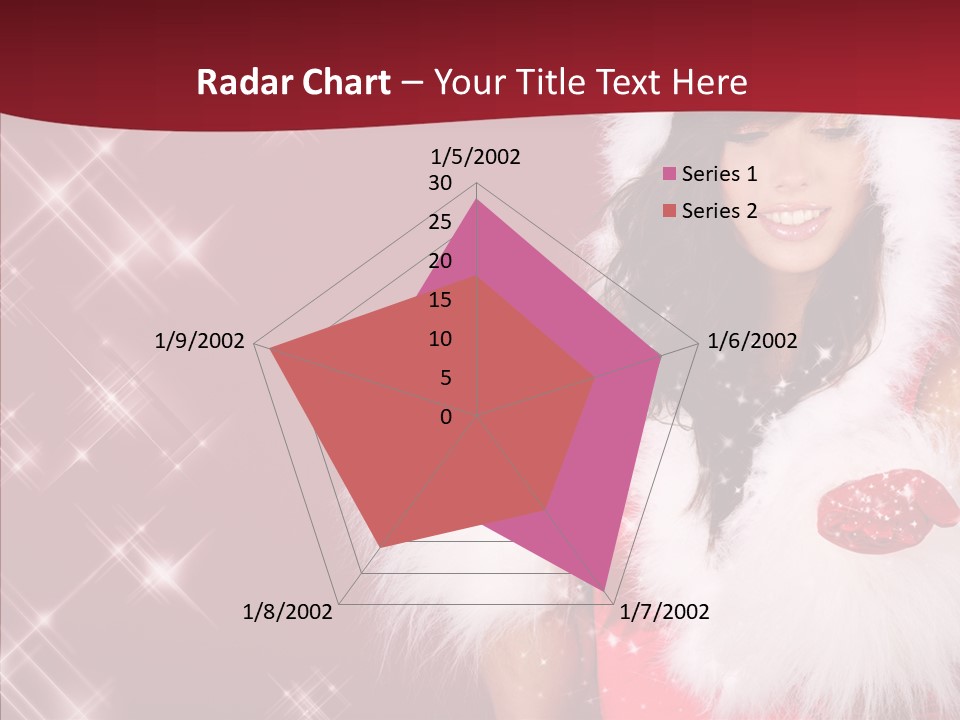 Radar Chart – Your Title Text Here

1/5/2002
30
25
20
15
10
5
0
1/6/2002
1/7/2002
1/8/2002
1/9/2002

Series 1
Series 2